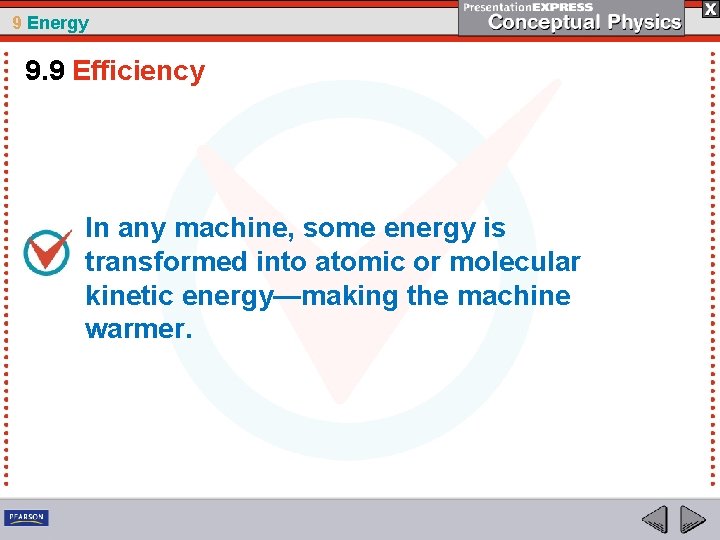 9 Energy

PresentationEXPRESS
Conceptual Physics

X

9.9 Efficiency

In any machine, some energy is transformed into atomic or molecular kinetic energy—making the machine warmer.

PEARSON